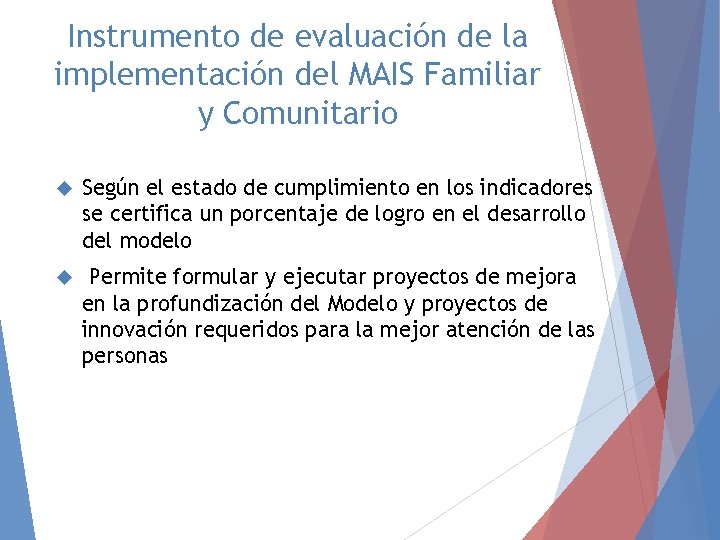 Instrumento de evaluación de la implementación del MAIS Familiar y Comunitario

Según el estado de cumplimiento en los indicadores se certifica un porcentaje de logro en el desarrollo del modelo

Permite formular y ejecutar proyectos de mejora en la profundización del Modelo y proyectos de innovación requeridos para la mejor atención de las personas